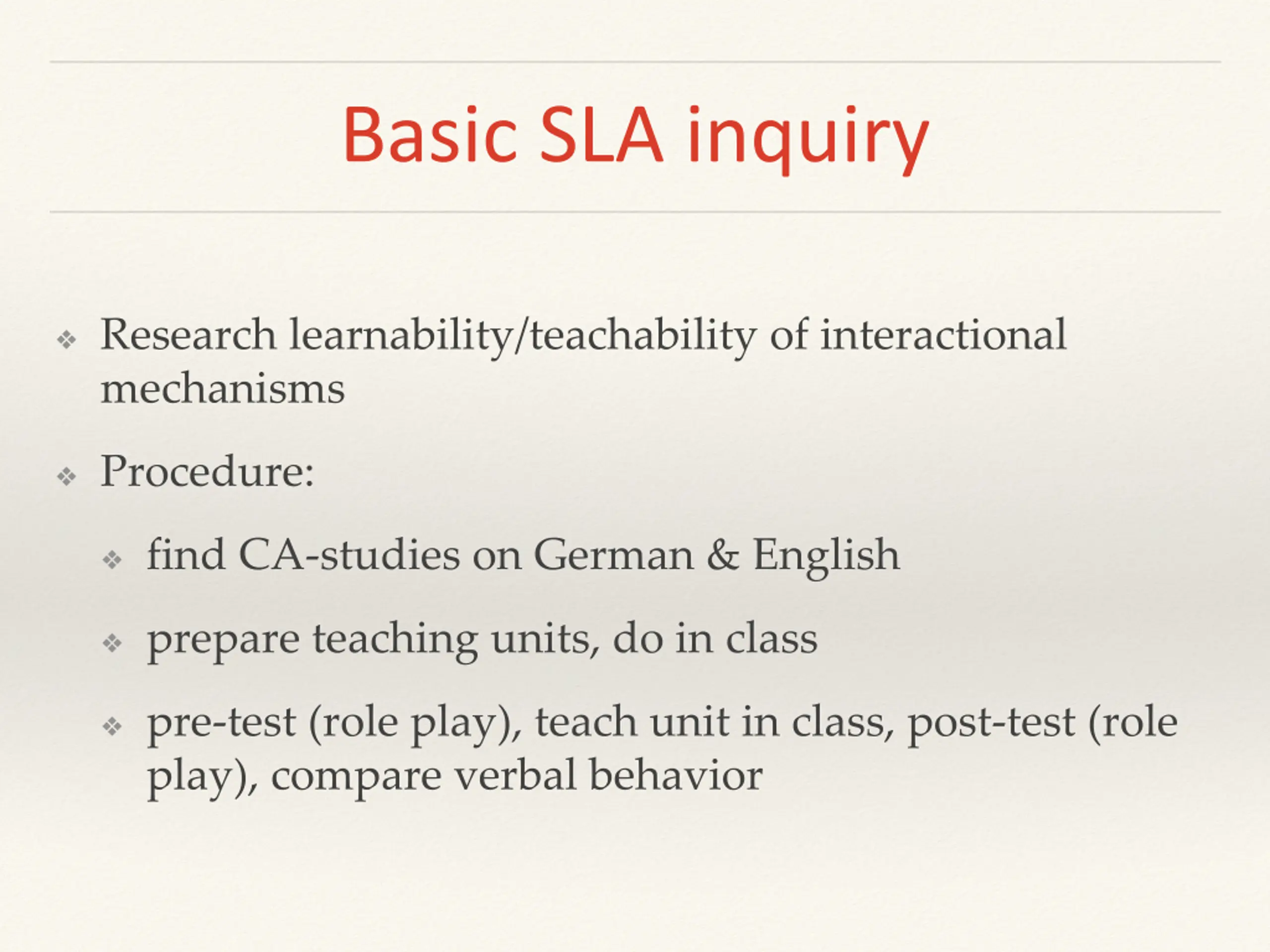 Basic SLA inquiry

❖ Research learnability/teachability of interactional mechanisms

❖ Procedure:

❖ find CA-studies on German & English

❖ prepare teaching units, do in class

❖ pre-test (role play), teach unit in class, post-test (role play), compare verbal behavior